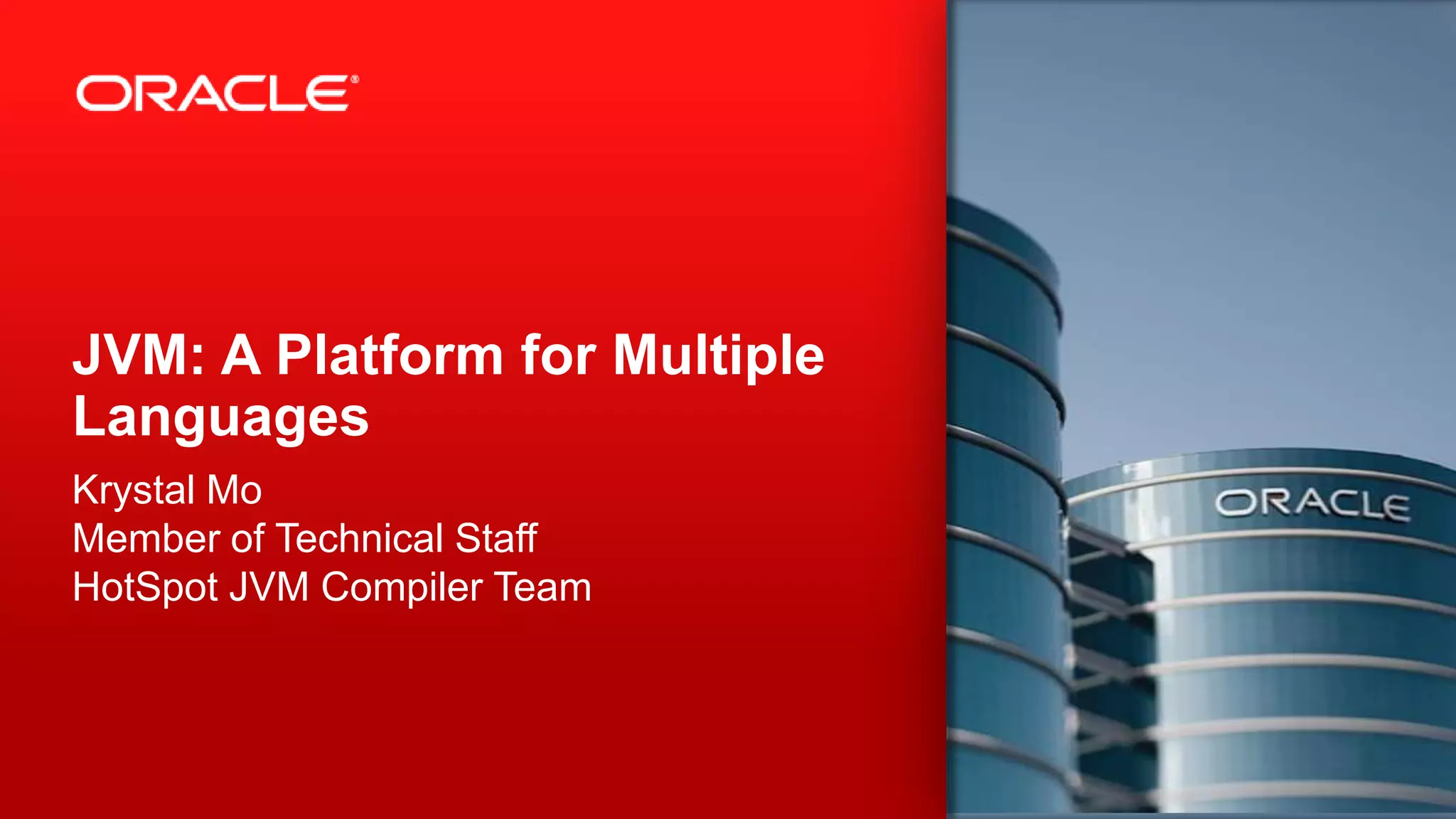 ORACLE®

JVM: A Platform for Multiple Languages

Krystal Mo
Member of Technical Staff
HotSpot JVM Compiler Team

ORACLE